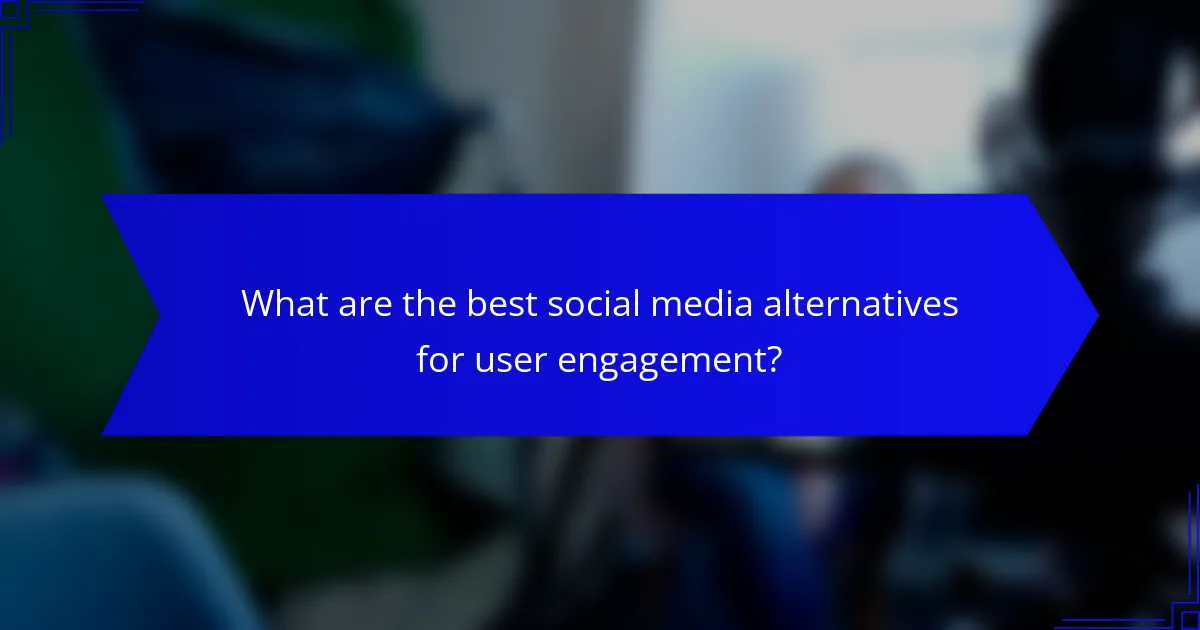 What are the best social media alternatives for user engagement?